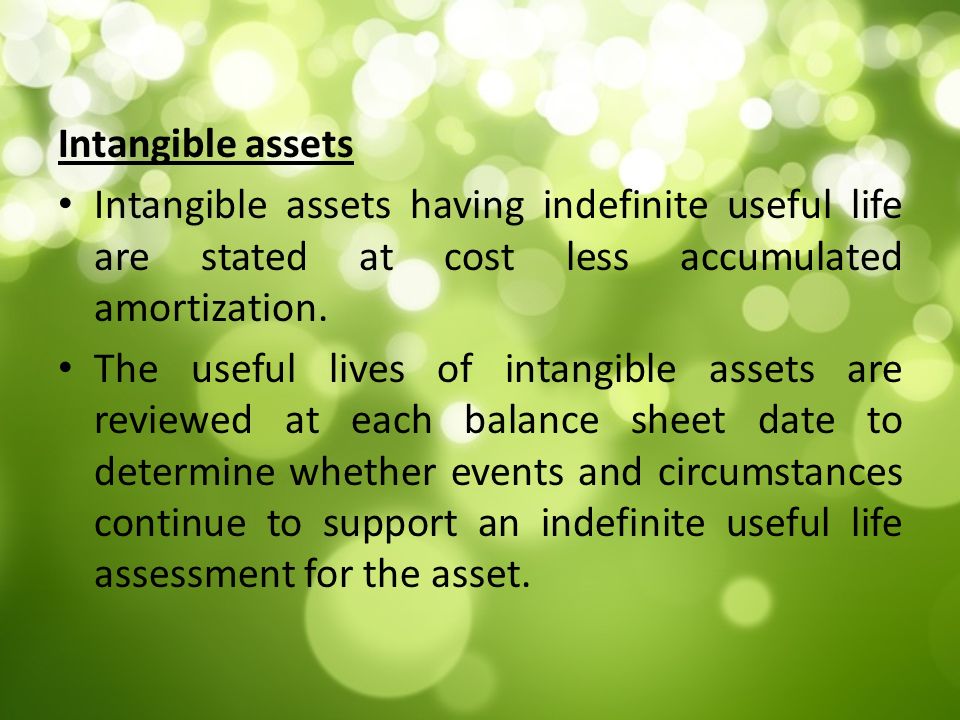 Intangible assets

• Intangible assets having indefinite useful life are stated at cost less accumulated amortization.

• The useful lives of intangible assets are reviewed at each balance sheet date to determine whether events and circumstances continue to support an indefinite useful life assessment for the asset.